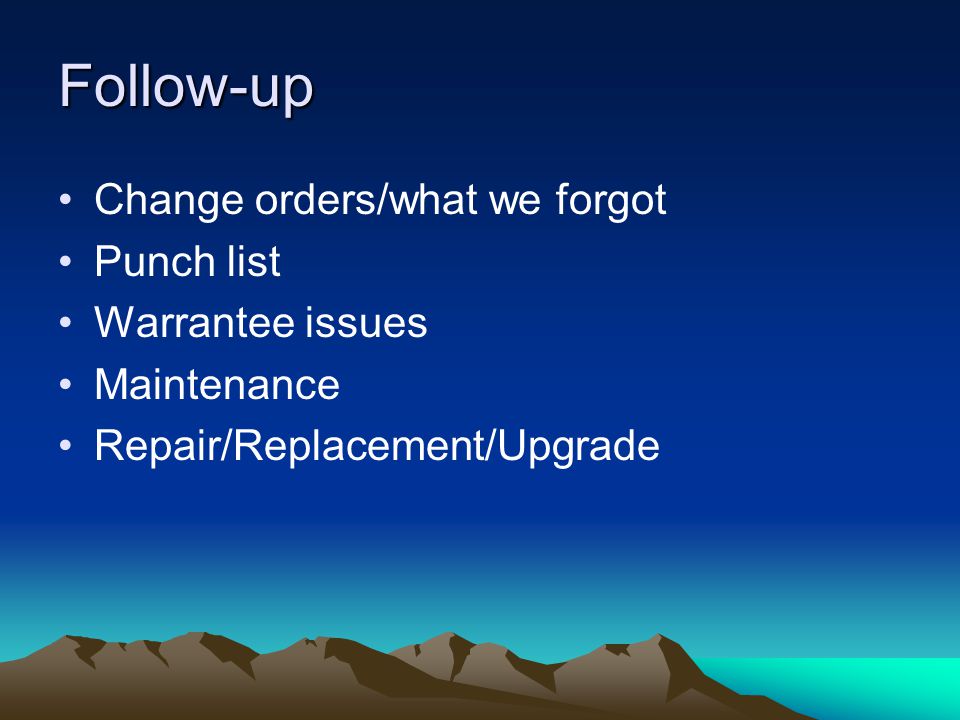 Follow-up

• Change orders/what we forgot
• Punch list
• Warrantee issues
• Maintenance
• Repair/Replacement/Upgrade